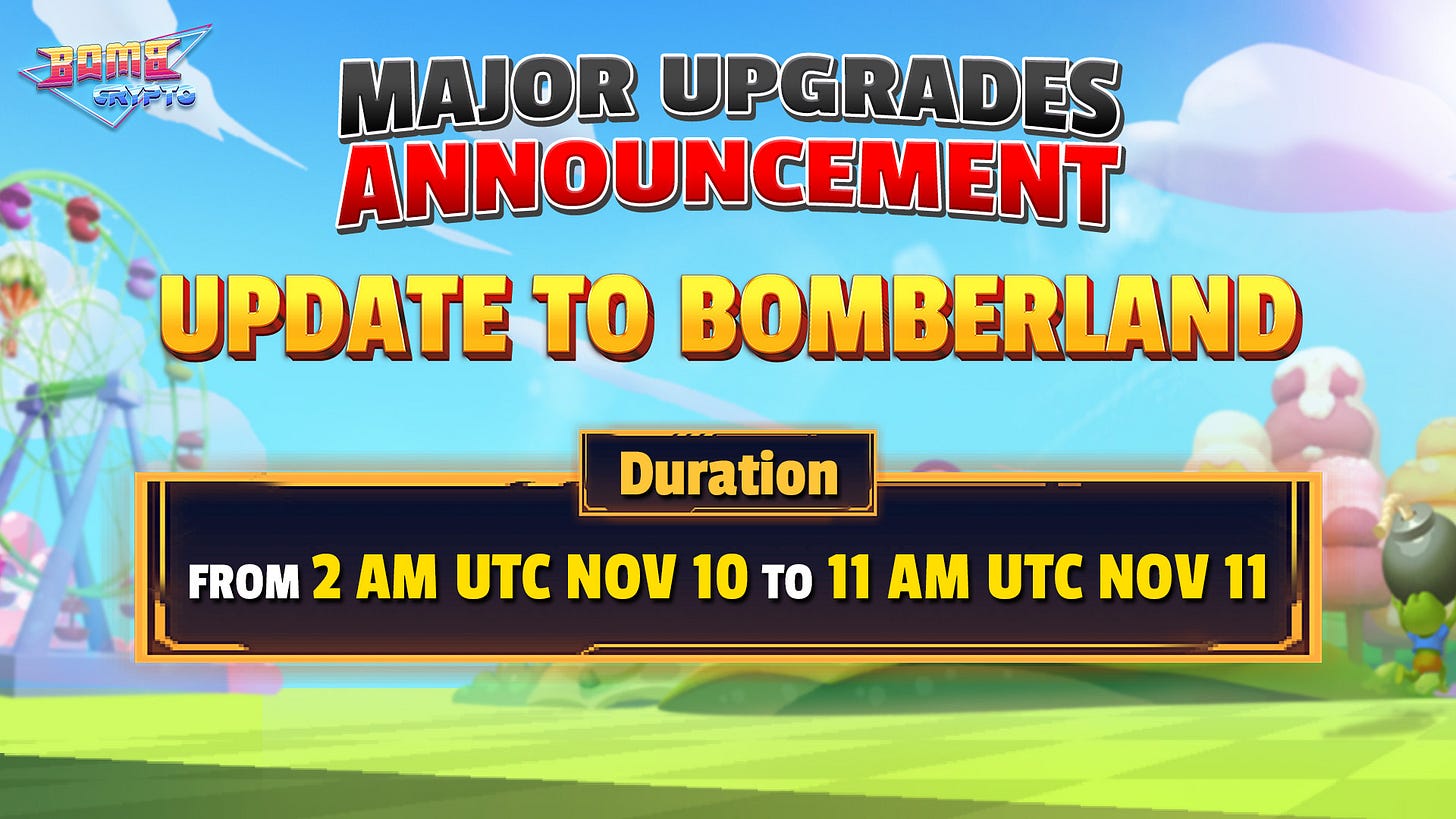 BOMB CRYPTO

MAJOR UPGRADES ANNOUNCEMENT

UPDATE TO BOMBERLAND

Duration

FROM 2 AM UTC NOV 10 TO 11 AM UTC NOV 11